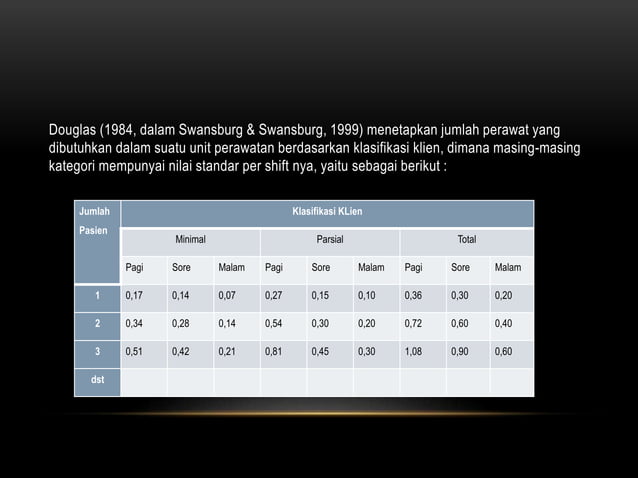 Douglas (1984, dalam Swansburg & Swansburg, 1999) menetapkan jumlah perawat yang dibutuhkan dalam suatu unit perawatan berdasarkan klasifikasi klien, dimana masing-masing kategori mempunyai nilai standar per shift nya, yaitu sebagai berikut :

| Jumlah Pasien | Klasifikasi KLien | | | | | | | | |
|---|---|---|---|---|---|---|---|---|---|
| | Minimal | | | Parsial | | | Total | | |
| | Pagi | Sore | Malam | Pagi | Sore | Malam | Pagi | Sore | Malam |
| 1 | 0,17 | 0,14 | 0,07 | 0,27 | 0,15 | 0,10 | 0,36 | 0,30 | 0,20 |
| 2 | 0,34 | 0,28 | 0,14 | 0,54 | 0,30 | 0,20 | 0,72 | 0,60 | 0,40 |
| 3 | 0,51 | 0,42 | 0,21 | 0,81 | 0,45 | 0,30 | 1,08 | 0,90 | 0,60 |
| dst | | | | | | | | | |